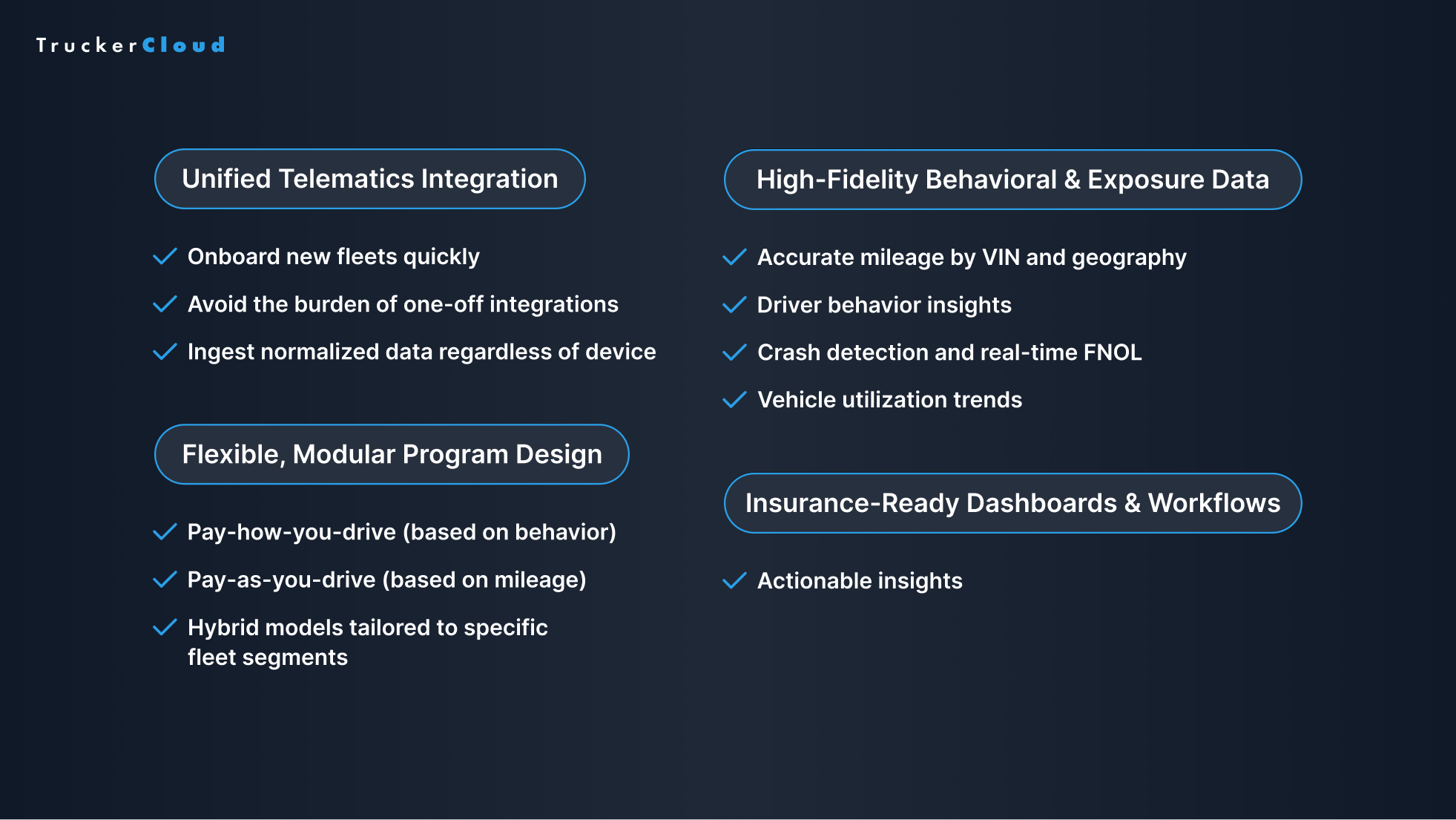 TruckerCloud

Unified Telematics Integration

Onboard new fleets quickly

Avoid the burden of one-off integrations

Ingest normalized data regardless of device

Flexible, Modular Program Design

Pay-how-you-drive (based on behavior)

Pay-as-you-drive (based on mileage)

Hybrid models tailored to specific fleet segments

High-Fidelity Behavioral & Exposure Data

Accurate mileage by VIN and geography

Driver behavior insights

Crash detection and real-time FNOL

Vehicle utilization trends

Insurance-Ready Dashboards & Workflows

Actionable insights